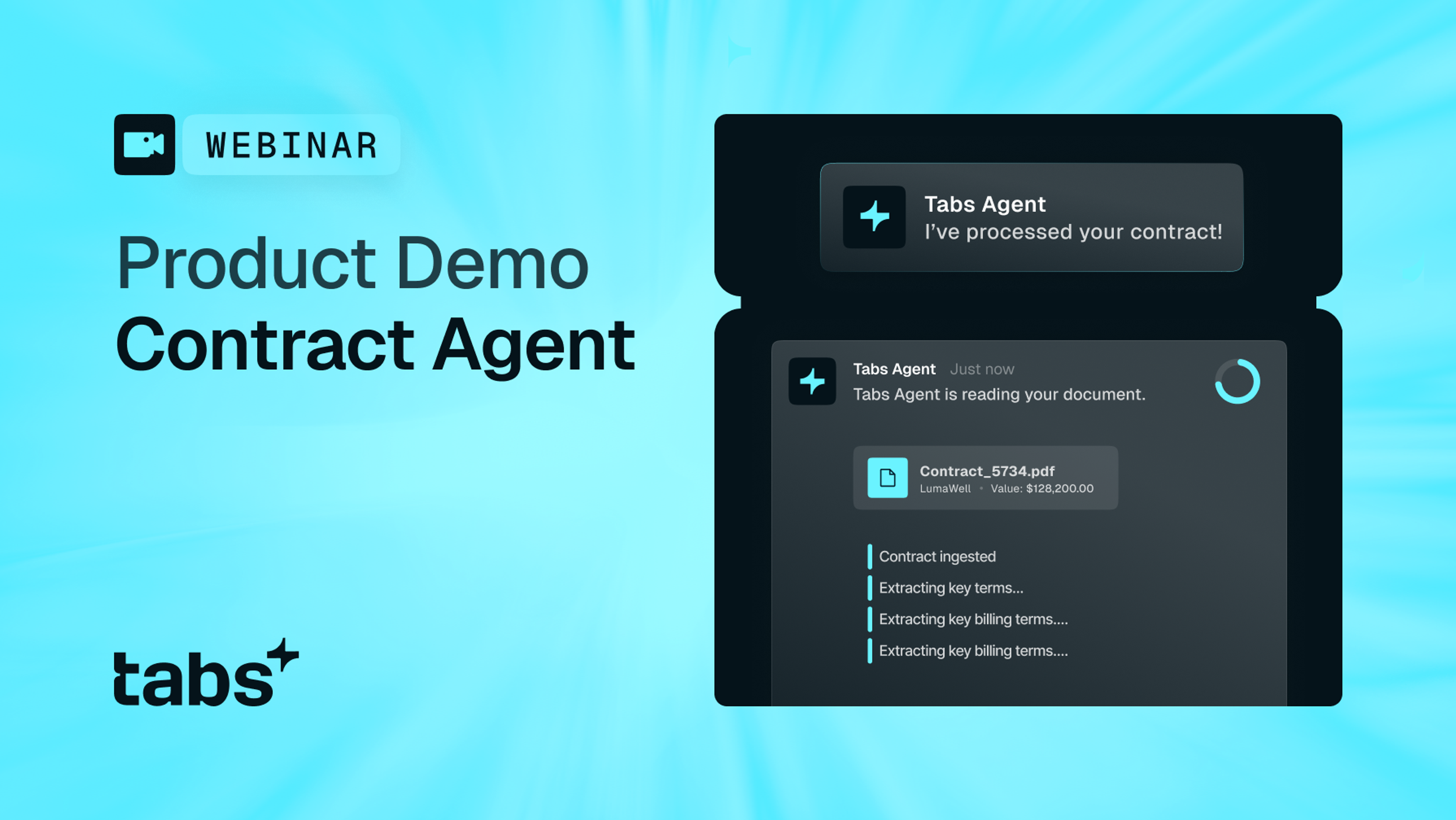 WEBINAR

Product Demo
Contract Agent

tabs

Tabs Agent
I've processed your contract!

Tabs Agent Just now
Tabs Agent is reading your document.

Contract_5734.pdf
LumaWell • Value: $128,200.00

Contract ingested
Extracting key terms...
Extracting key billing terms....
Extracting key billing terms....